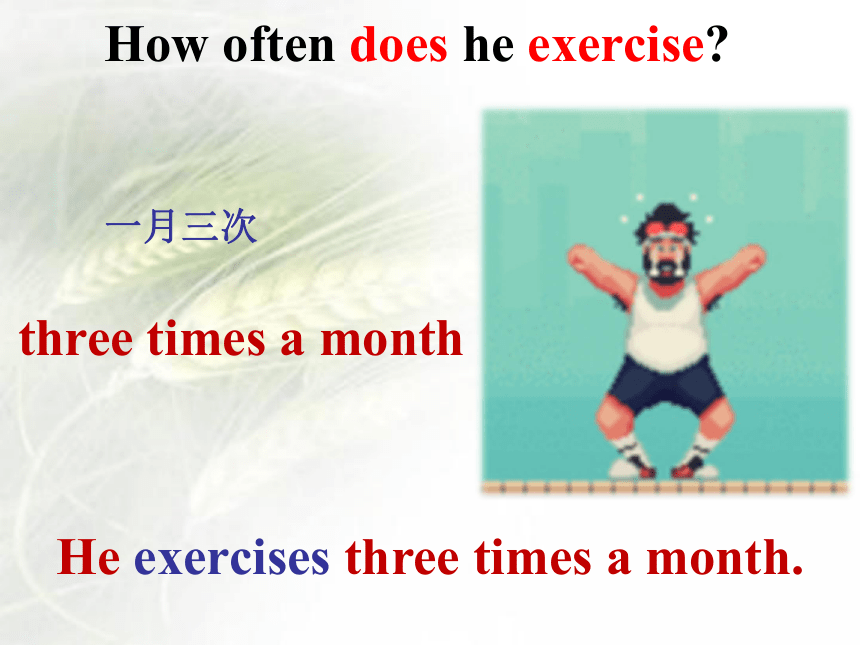 How often does he exercise?

一月三次

three times a month

He exercises three times a month.